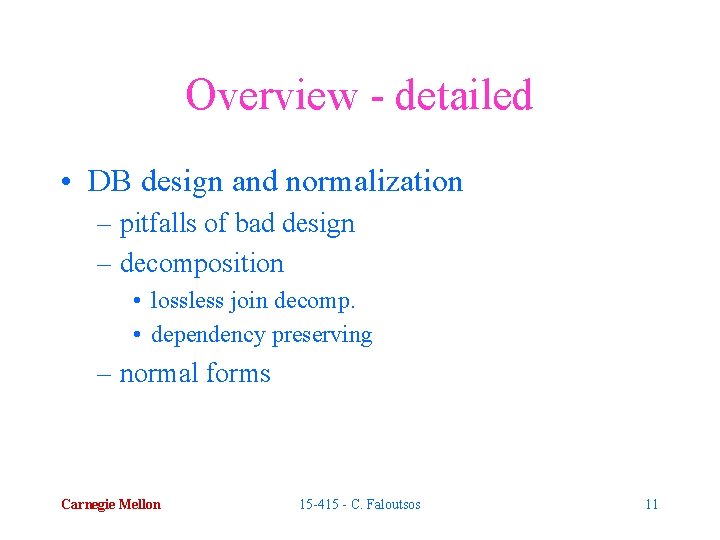 Overview - detailed

• DB design and normalization
  – pitfalls of bad design
  – decomposition
    • lossless join decomp.
    • dependency preserving
  – normal forms

Carnegie Mellon

15-415 - C. Faloutsos

11